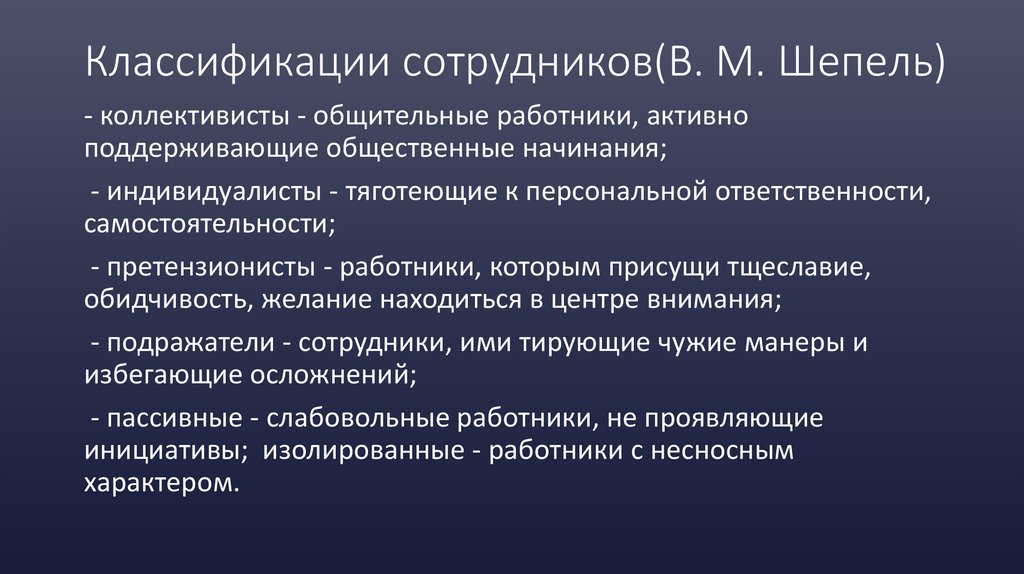 Классификации сотрудников(В. М. Шепель)

- коллективисты - общительные работники, активно поддерживающие общественные начинания;

- индивидуалисты - тяготеющие к персональной ответственности, самостоятельности;

- претензионисты - работники, которым присущи тщеславие, обидчивость, желание находиться в центре внимания;

- подражатели - сотрудники, ими тирующие чужие манеры и избегающие осложнений;

- пассивные - слабовольные работники, не проявляющие инициативы; изолированные - работники с несносным характером.